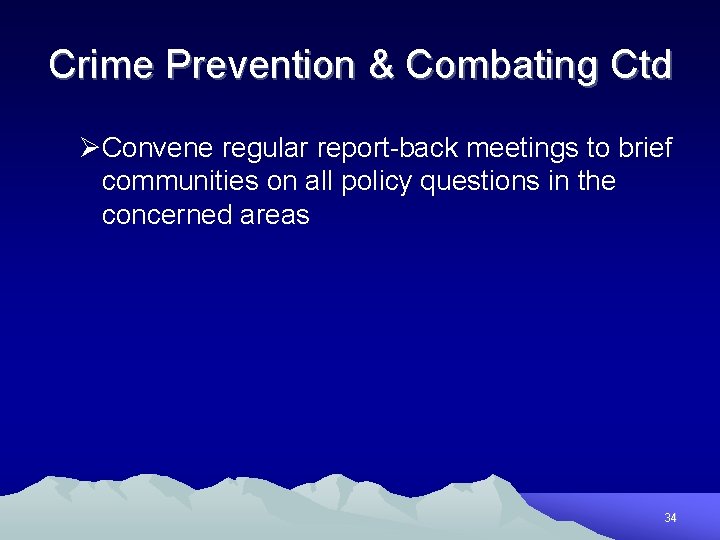 Crime Prevention & Combating Ctd

➢Convene regular report-back meetings to brief communities on all policy questions in the concerned areas

34